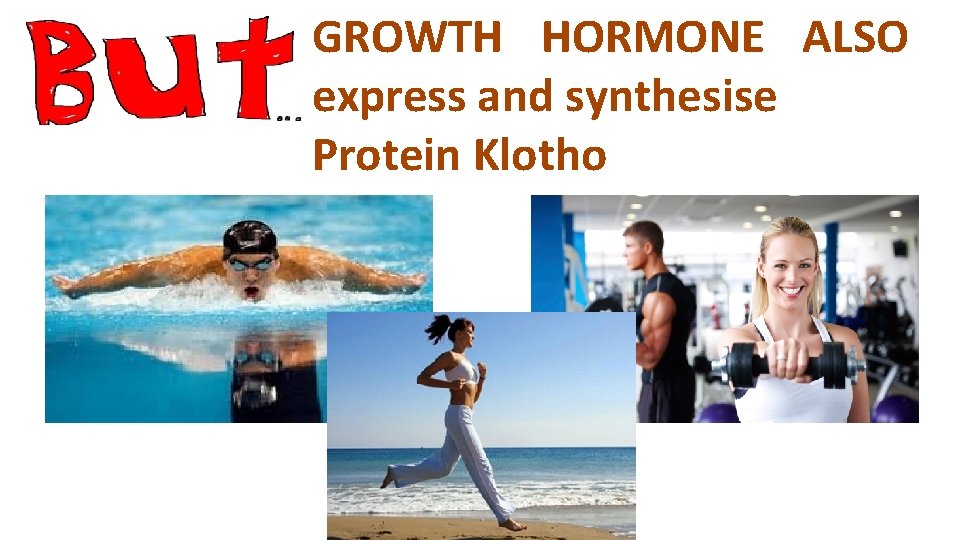 But...

GROWTH HORMONE ALSO express and synthesise Protein Klotho